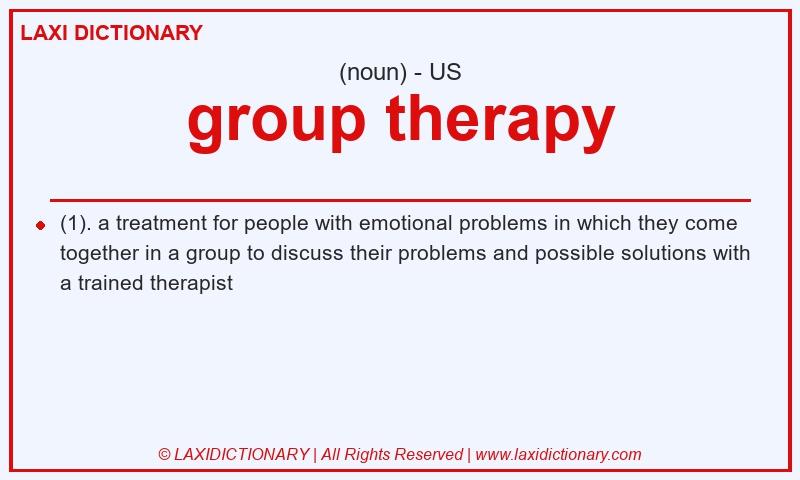 LAXI DICTIONARY

(noun) - US

group therapy

(1). a treatment for people with emotional problems in which they come together in a group to discuss their problems and possible solutions with a trained therapist

© LAXIDICTIONARY | All Rights Reserved | www.laxidictionary.com